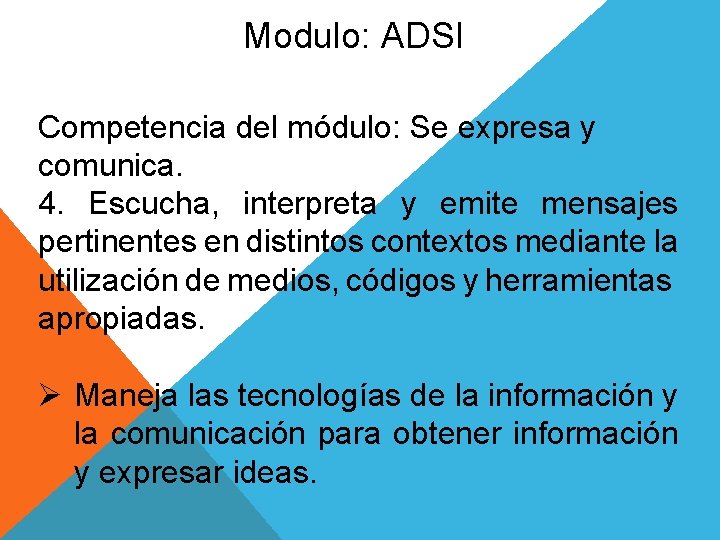 Modulo: ADSI

Competencia del módulo: Se expresa y comunica.
4. Escucha, interpreta y emite mensajes pertinentes en distintos contextos mediante la utilización de medios, códigos y herramientas apropiadas.

➢ Maneja las tecnologías de la información y la comunicación para obtener información y expresar ideas.